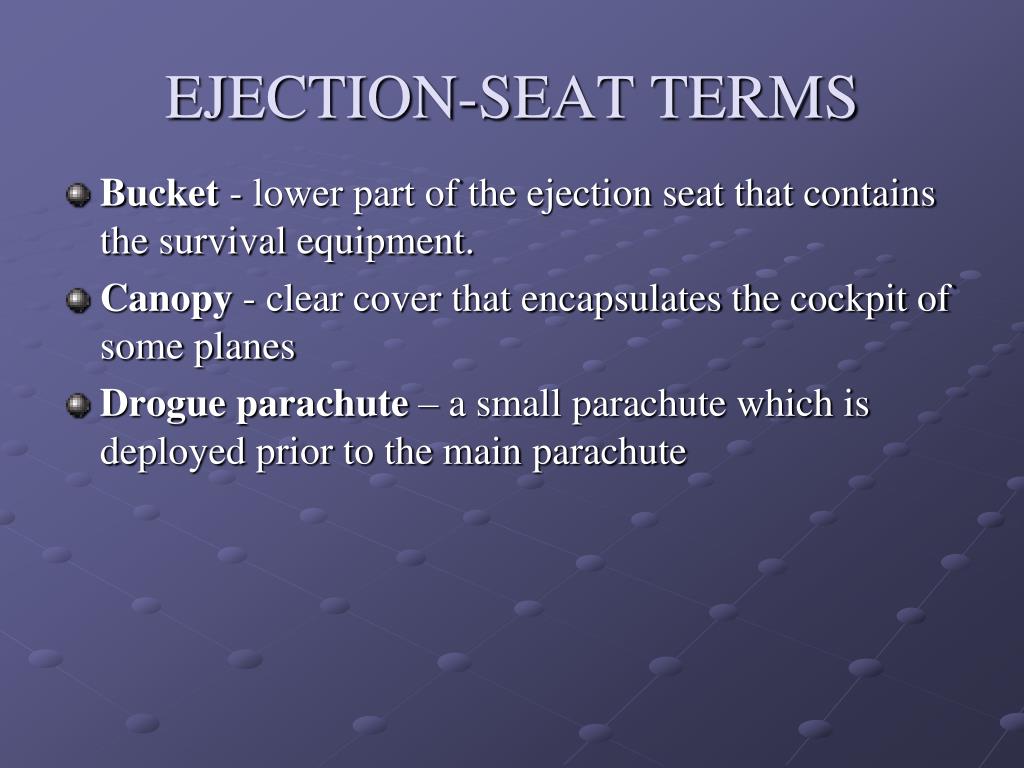 EJECTION-SEAT TERMS

Bucket - lower part of the ejection seat that contains the survival equipment.

Canopy - clear cover that encapsulates the cockpit of some planes

Drogue parachute – a small parachute which is deployed prior to the main parachute